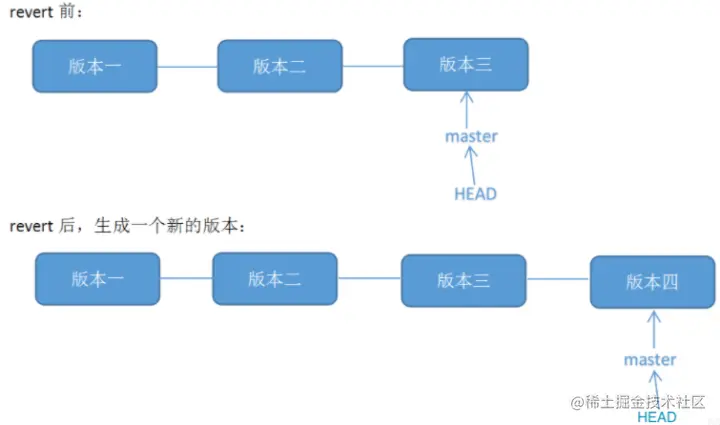 revert 前：

版本一

版本二

版本三

master

HEAD

revert 后，生成一个新的版本：

版本一

版本二

版本三

版本四

master

HEAD

@稀土掘金技术社区